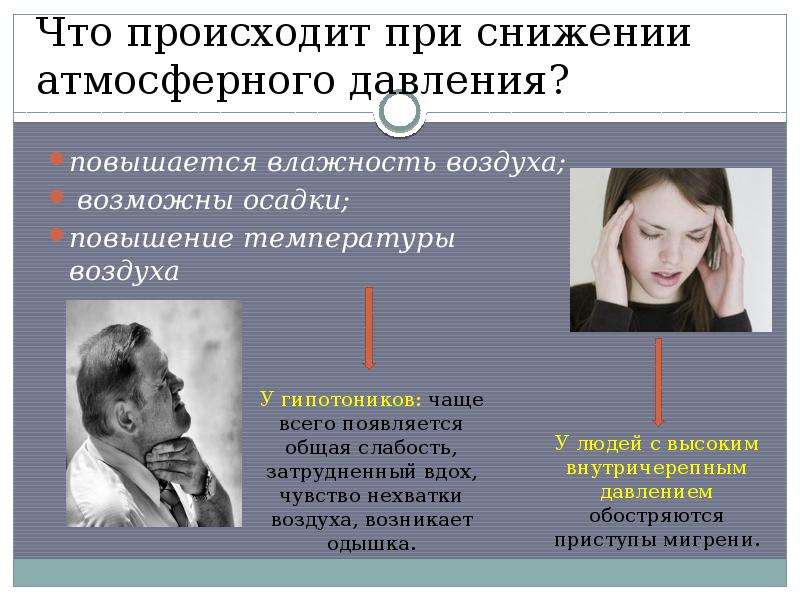 Что происходит при снижении атмосферного давления?

повышается влажность воздуха;
возможны осадки;
повышение температуры воздуха

У гипотоников: чаще всего появляется общая слабость, затрудненный вдох, чувство нехватки воздуха, возникает одышка.

У людей с высоким внутричерепным давлением обостряются приступы мигрени.